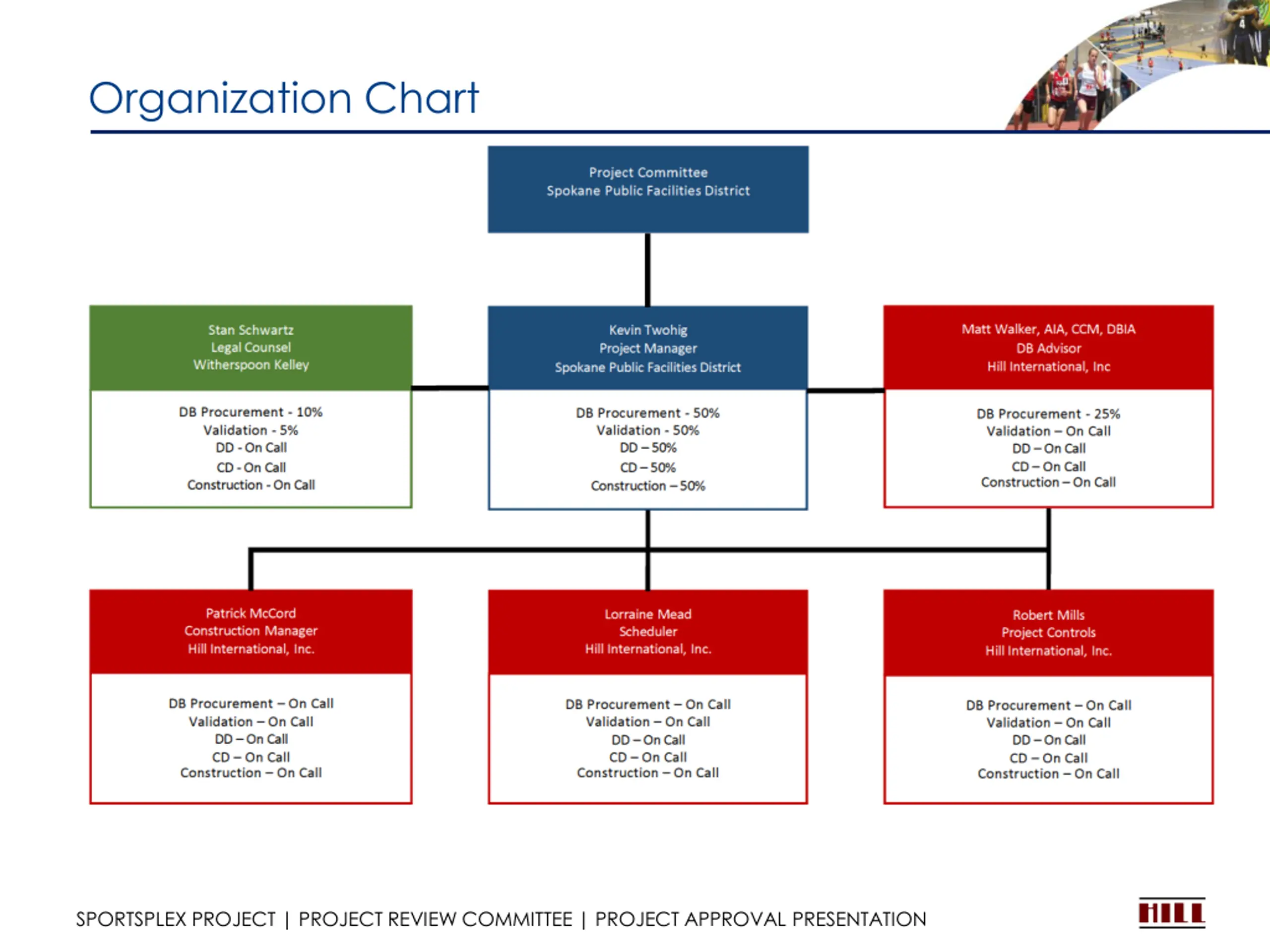 Organization Chart

Project Committee
Spokane Public Facilities District

Stan Schwartz
Legal Counsel
Witherspoon Kelley

DB Procurement - 10%
Validation - 5%
DD - On Call
CD - On Call
Construction - On Call

Kevin Twohig
Project Manager
Spokane Public Facilities District

DB Procurement - 50%
Validation - 50%
DD – 50%
CD – 50%
Construction – 50%

Matt Walker, AIA, CCM, DBIA
DB Advisor
Hill International, Inc

DB Procurement - 25%
Validation – On Call
DD – On Call
CD – On Call
Construction – On Call

Patrick McCord
Construction Manager
Hill International, Inc.

DB Procurement – On Call
Validation – On Call
DD – On Call
CD – On Call
Construction – On Call

Lorraine Mead
Scheduler
Hill International, Inc.

DB Procurement – On Call
Validation – On Call
DD – On Call
CD – On Call
Construction – On Call

Robert Mills
Project Controls
Hill International, Inc.

DB Procurement – On Call
Validation – On Call
DD – On Call
CD – On Call
Construction – On Call

SPORTSPLEX PROJECT | PROJECT REVIEW COMMITTEE | PROJECT APPROVAL PRESENTATION

HILL